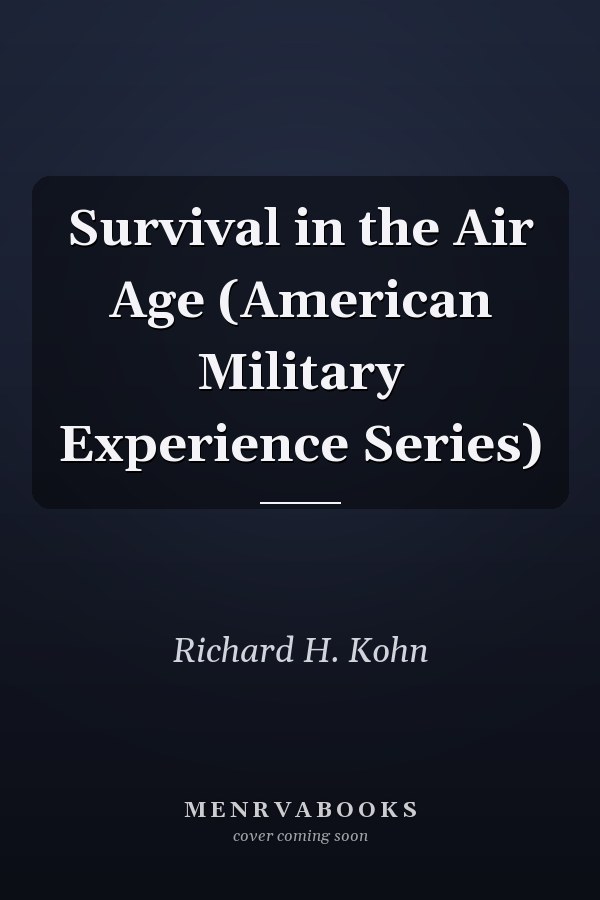 Survival in the Air Age (American Military Experience Series)

Richard H. Kohn

MENRVABOOKS
cover coming soon